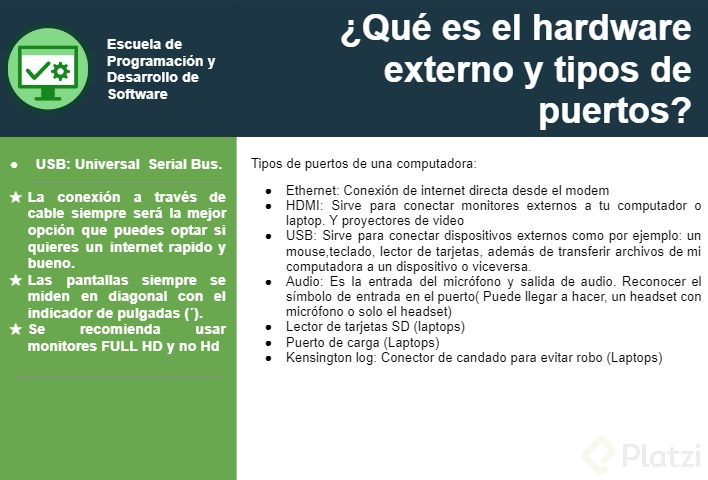 Escuela de Programación y Desarrollo de Software

¿Qué es el hardware externo y tipos de puertos?

● USB: Universal Serial Bus.

★ La conexión a través de cable siempre será la mejor opción que puedes optar si quieres un internet rapido y bueno.
★ Las pantallas siempre se miden en diagonal con el indicador de pulgadas (´).
★ Se recomienda usar monitores FULL HD y no Hd

Tipos de puertos de una computadora:

● Ethernet: Conexión de internet directa desde el modem
● HDMI: Sirve para conectar monitores externos a tu computador o laptop. Y proyectores de video
● USB: Sirve para conectar dispositivos externos como por ejemplo: un mouse,teclado, lector de tarjetas, además de transferir archivos de mi computadora a un dispositivo o viceversa.
● Audio: Es la entrada del micrófono y salida de audio. Reconocer el símbolo de entrada en el puerto( Puede llegar a hacer, un headset con micrófono o solo el headset)
● Lector de tarjetas SD (laptops)
● Puerto de carga (Laptops)
● Kensington log: Conector de candado para evitar robo (Laptops)

Platzi